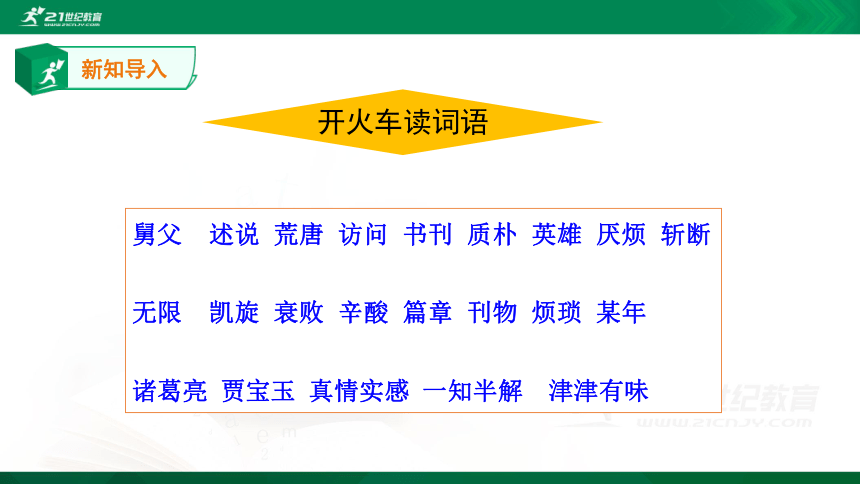 21世纪教育
WWW.21CNJY.COM

新知导入

开火车读词语

舅父　述说　荒唐　访问　书刊　质朴　英雄　厌烦　斩断

无限　凯旋　衰败　辛酸　篇章　刊物　烦琐　某年

诸葛亮　贾宝玉　真情实感　一知半解　津津有味

世纪教育
WWW.21CNJY.COM